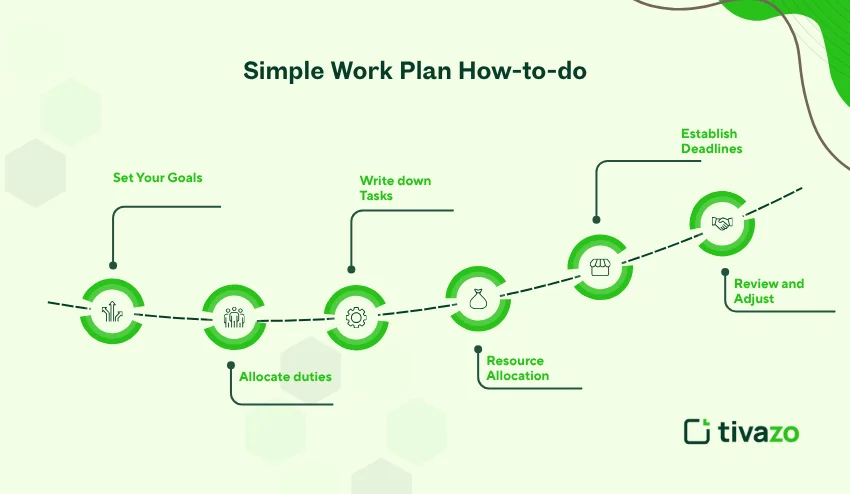 Simple Work Plan How-to-do

Set Your Goals

Allocate duties

Write down Tasks

Resource Allocation

Establish Deadlines

Review and Adjust

tivazo